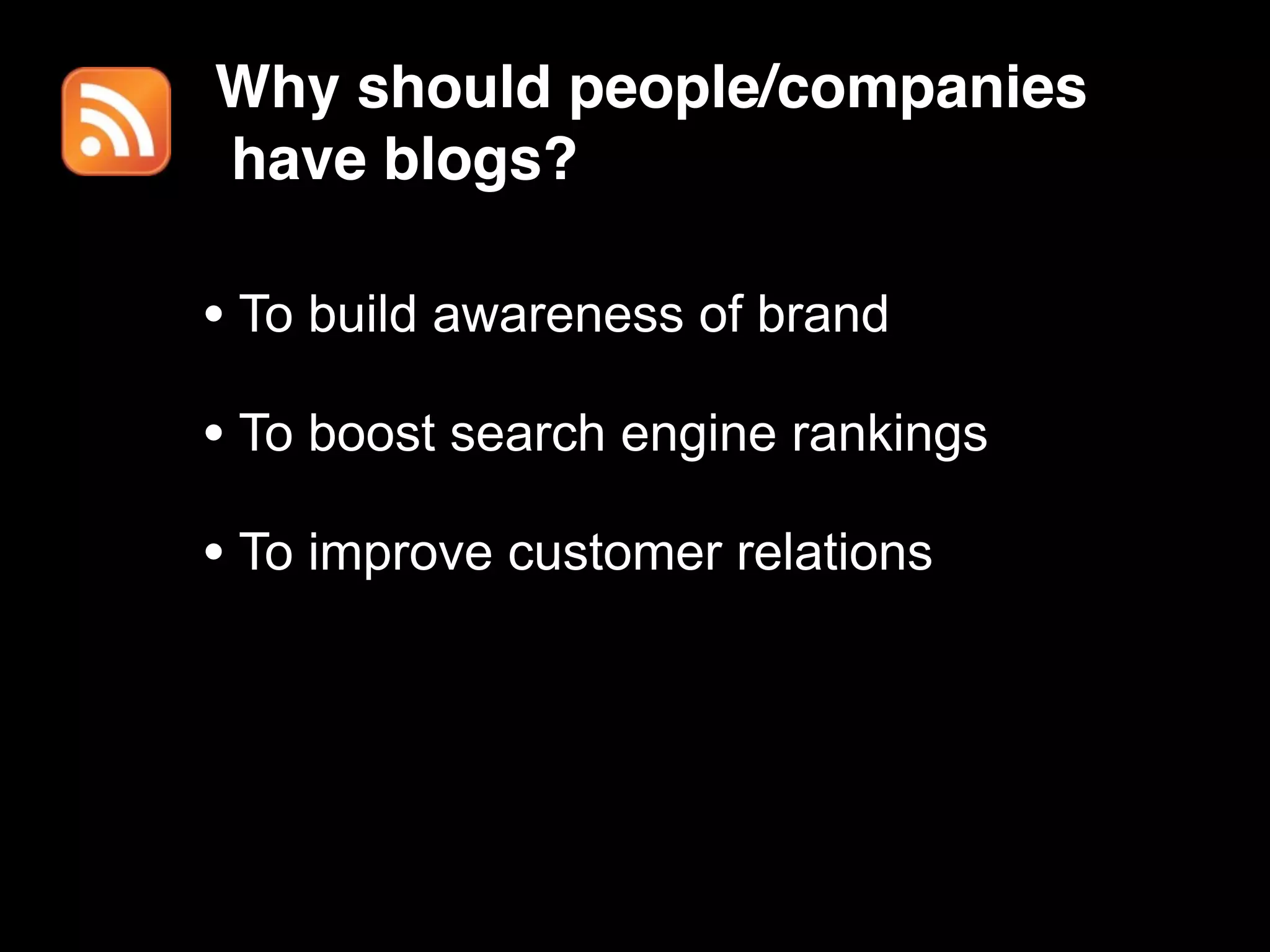 Why should people/companies have blogs?

• To build awareness of brand

• To boost search engine rankings

• To improve customer relations